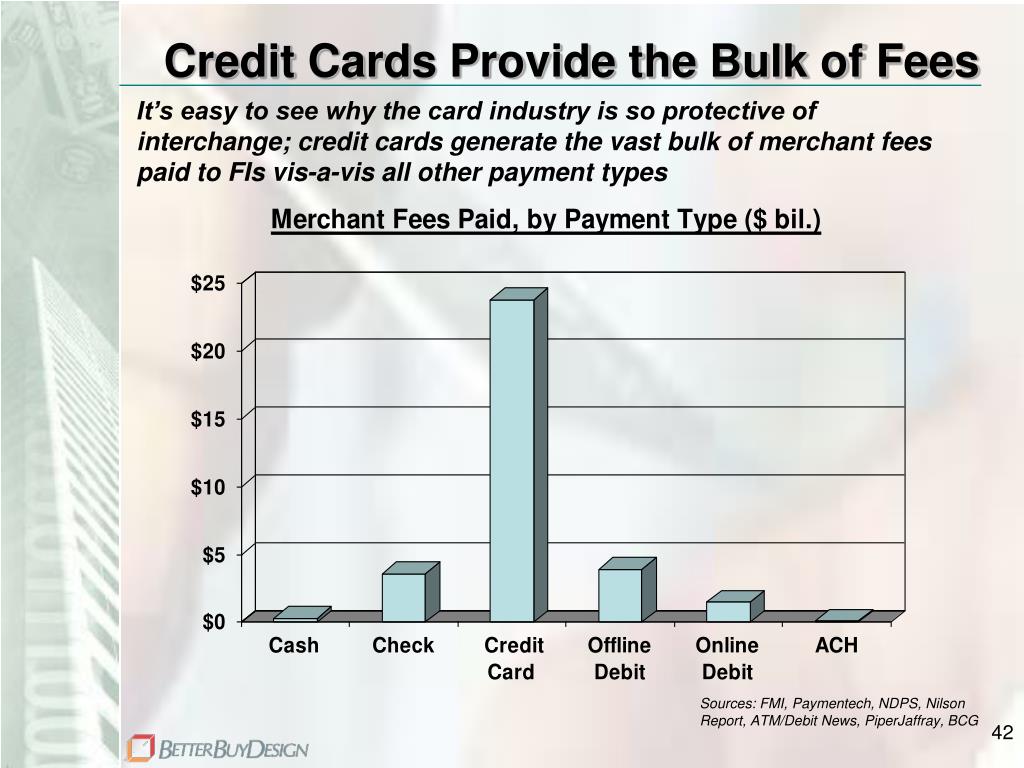 Credit Cards Provide the Bulk of Fees

It's easy to see why the card industry is so protective of interchange; credit cards generate the vast bulk of merchant fees paid to FIs vis-a-vis all other payment types

Merchant Fees Paid, by Payment Type ($ bil.)

$25
$20
$15
$10
$5
$0

Cash
Check
Credit Card
Offline Debit
Online Debit
ACH

Sources: FMI, Paymentech, NDPS, Nilson Report, ATM/Debit News, PiperJaffray, BCG

42

BETTERBUYDESIGN